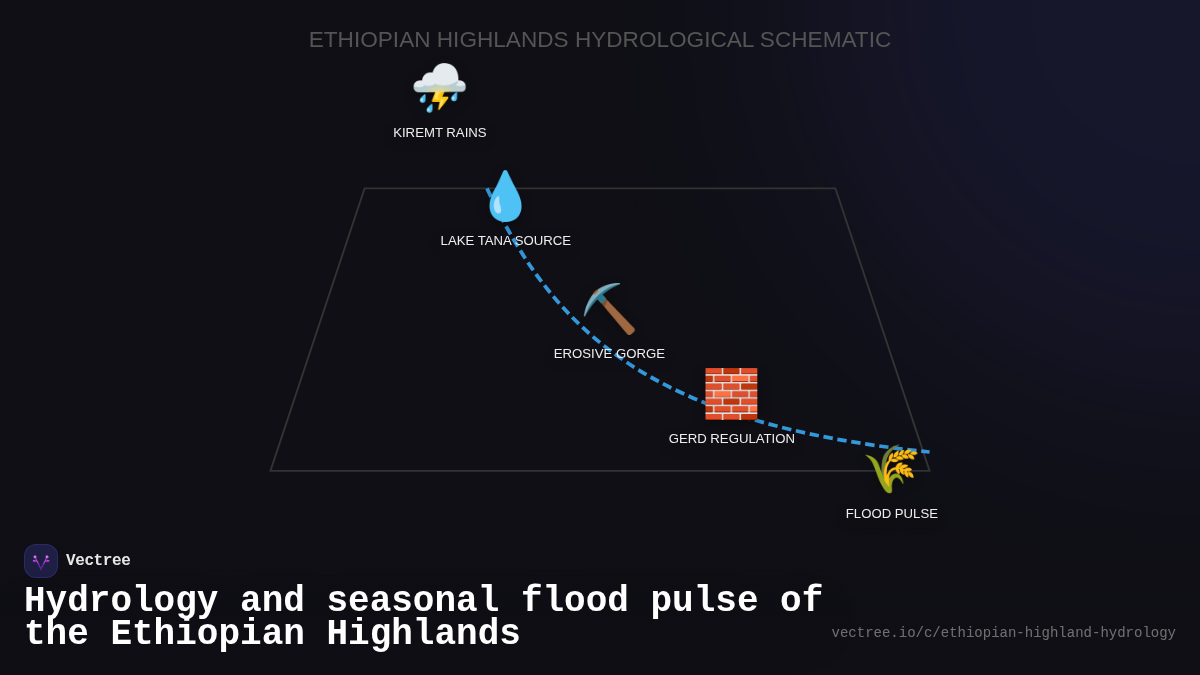 ETHIOPIAN HIGHLANDS HYDROLOGICAL SCHEMATIC

KIREMT RAINS

LAKE TANA SOURCE

EROSIVE GORGE

GERD REGULATION

FLOOD PULSE

Vectree

Hydrology and seasonal flood pulse of the Ethiopian Highlands

vectree.io/c/ethiopian-highland-hydrology